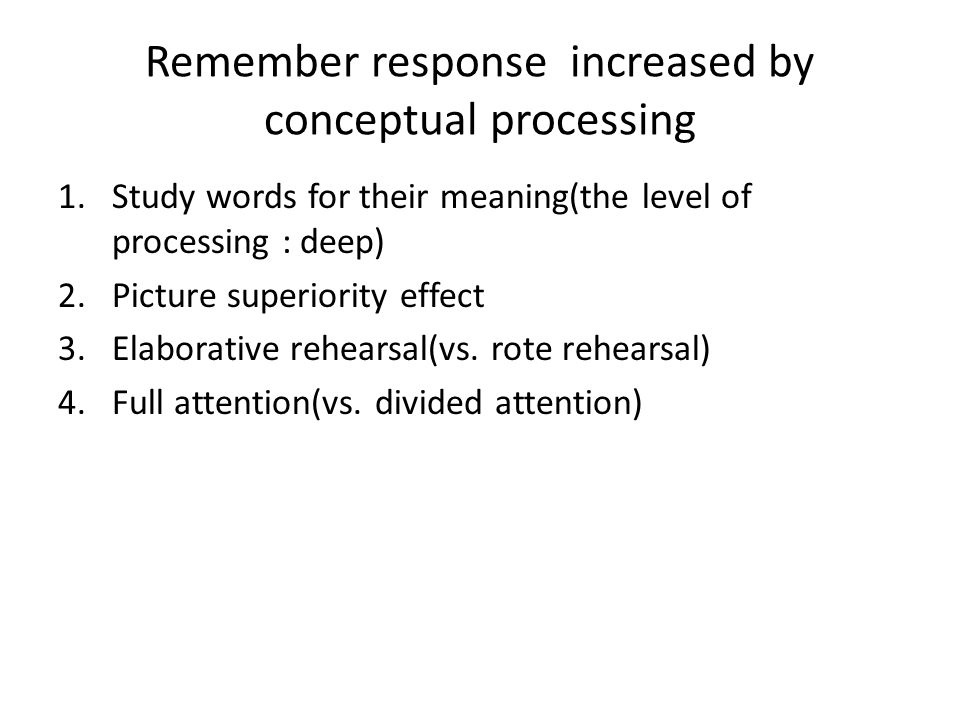 Remember response increased by conceptual processing

1. Study words for their meaning(the level of processing : deep)
2. Picture superiority effect
3. Elaborative rehearsal(vs. rote rehearsal)
4. Full attention(vs. divided attention)